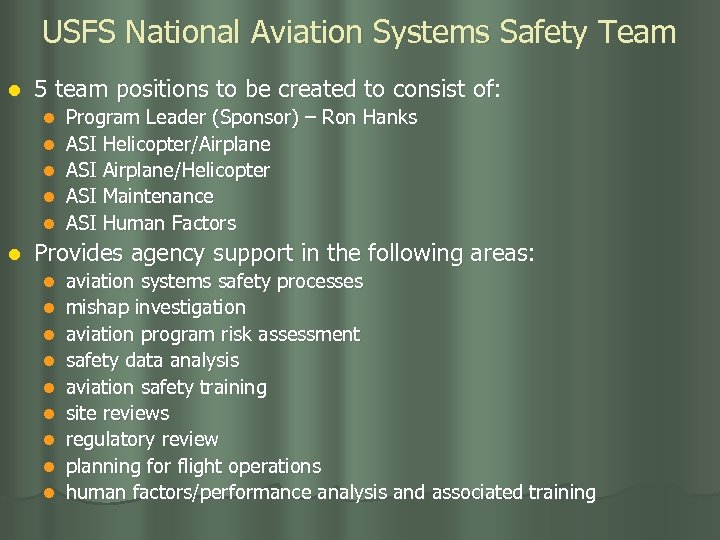 USFS National Aviation Systems Safety Team

- 5 team positions to be created to consist of:
  - Program Leader (Sponsor) – Ron Hanks
  - ASI Helicopter/Airplane
  - ASI Airplane/Helicopter
  - ASI Maintenance
  - ASI Human Factors
- Provides agency support in the following areas:
  - aviation systems safety processes
  - mishap investigation
  - aviation program risk assessment
  - safety data analysis
  - aviation safety training
  - site reviews
  - regulatory review
  - planning for flight operations
  - human factors/performance analysis and associated training